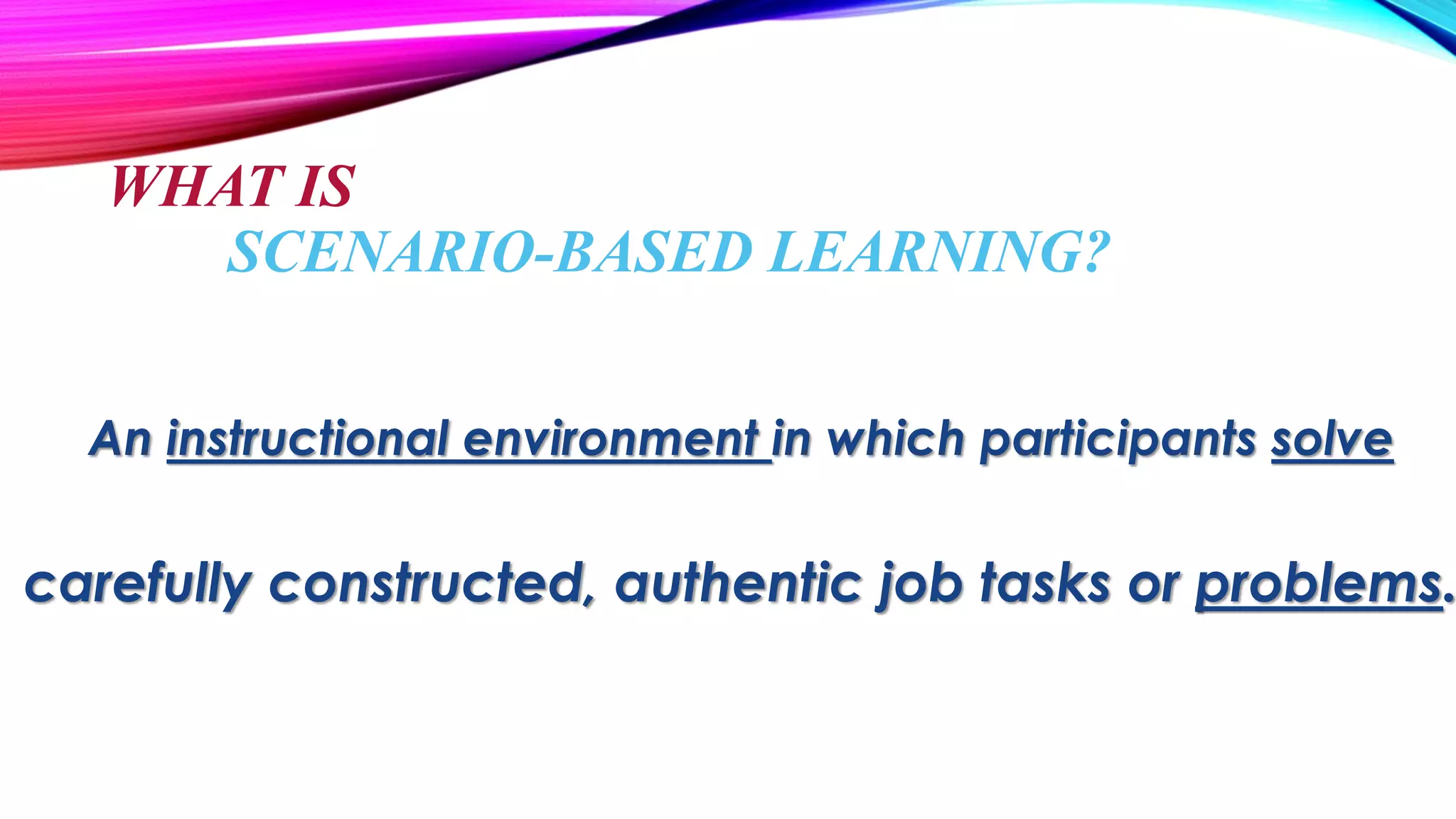 WHAT IS
SCENARIO-BASED LEARNING?

An instructional environment in which participants solve carefully constructed, authentic job tasks or problems.